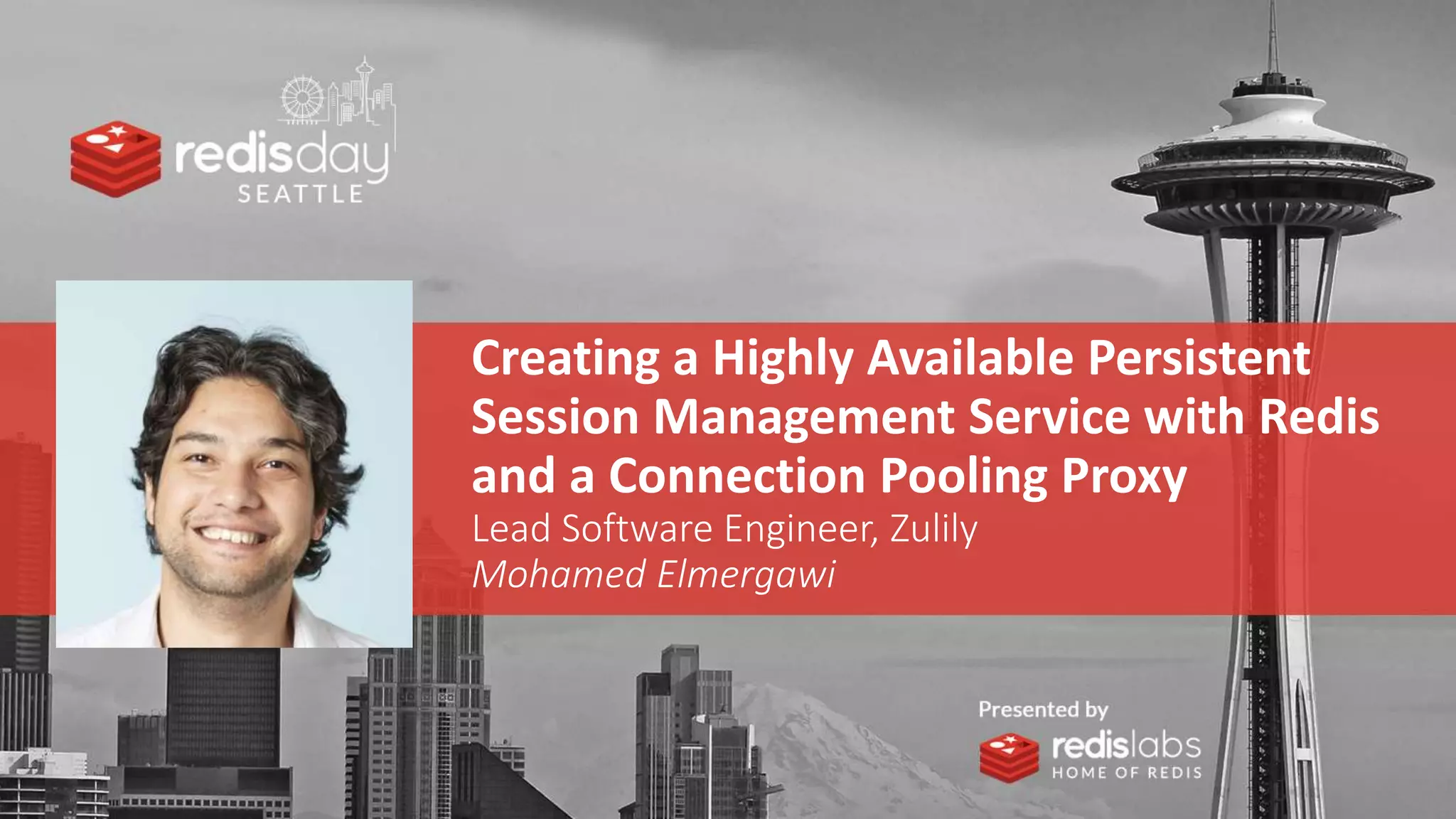 redisday
SEATTLE

Creating a Highly Available Persistent Session Management Service with Redis and a Connection Pooling Proxy

Lead Software Engineer, Zulily

Mohamed Elmergawi

Presented by

redislabs
HOME OF REDIS